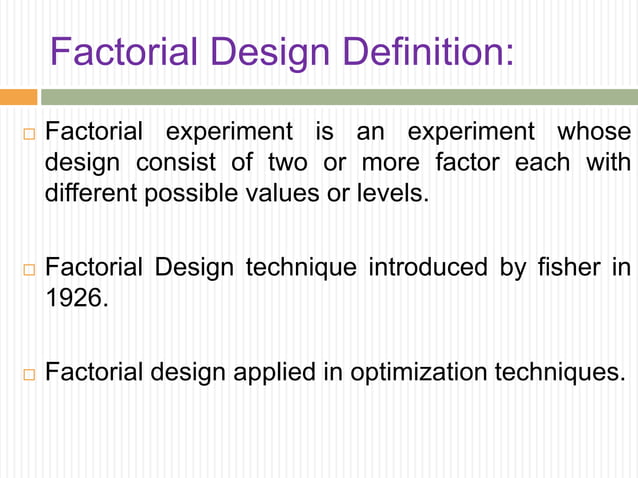 Factorial Design Definition:

□ Factorial experiment is an experiment whose design consist of two or more factor each with different possible values or levels.

□ Factorial Design technique introduced by fisher in 1926.

□ Factorial design applied in optimization techniques.